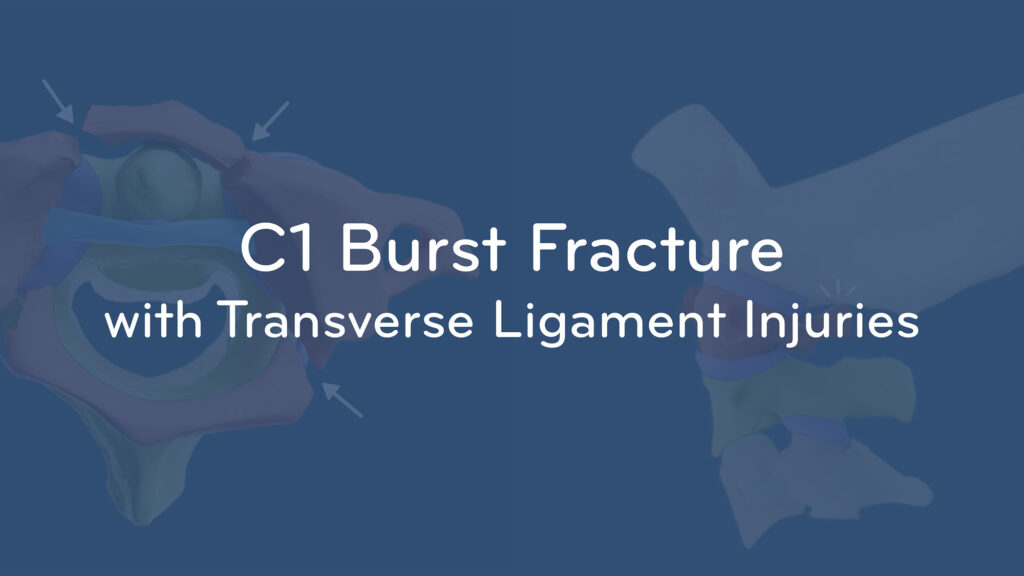 C1 Burst Fracture

with Transverse Ligament Injuries